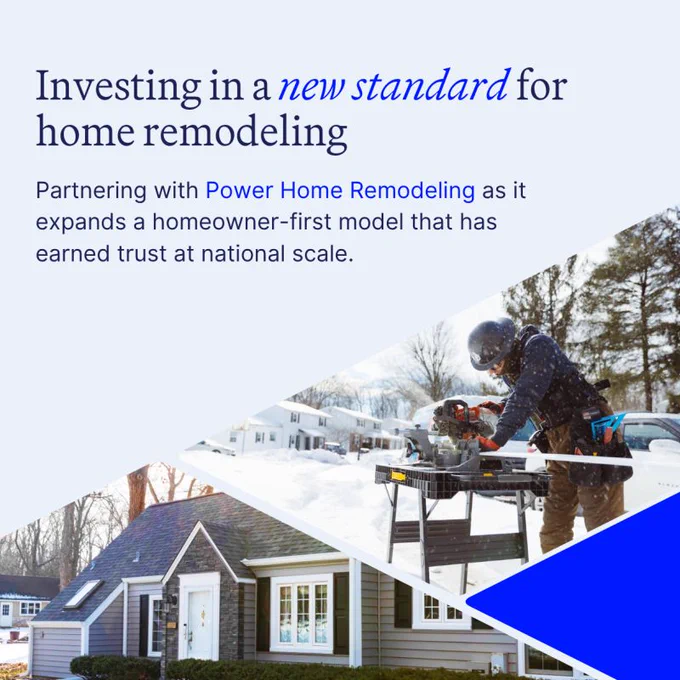 Investing in a new standard for home remodeling

Partnering with Power Home Remodeling as it expands a homeowner-first model that has earned trust at national scale.